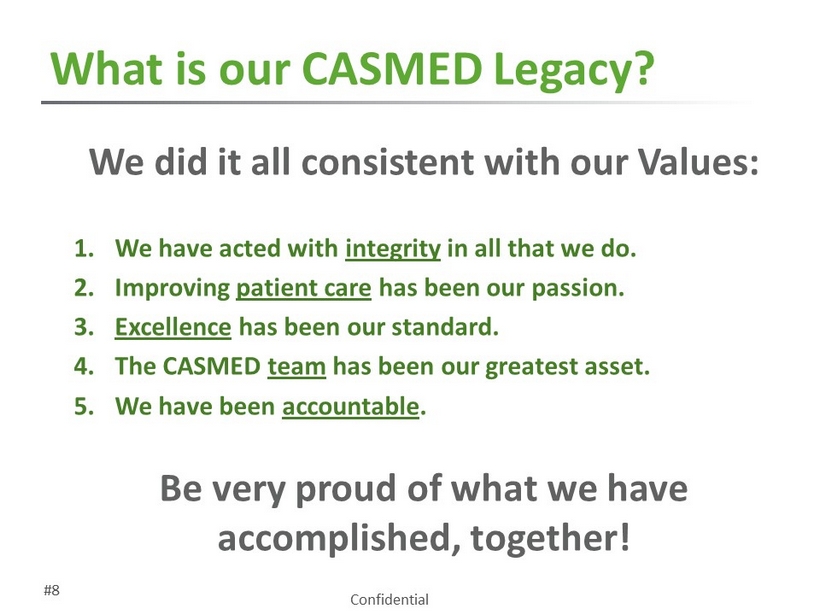 What is our CASMED Legacy?

We did it all consistent with our Values:

1. We have acted with integrity in all that we do.
2. Improving patient care has been our passion.
3. Excellence has been our standard.
4. The CASMED team has been our greatest asset.
5. We have been accountable.

Be very proud of what we have accomplished, together!

#8

Confidential